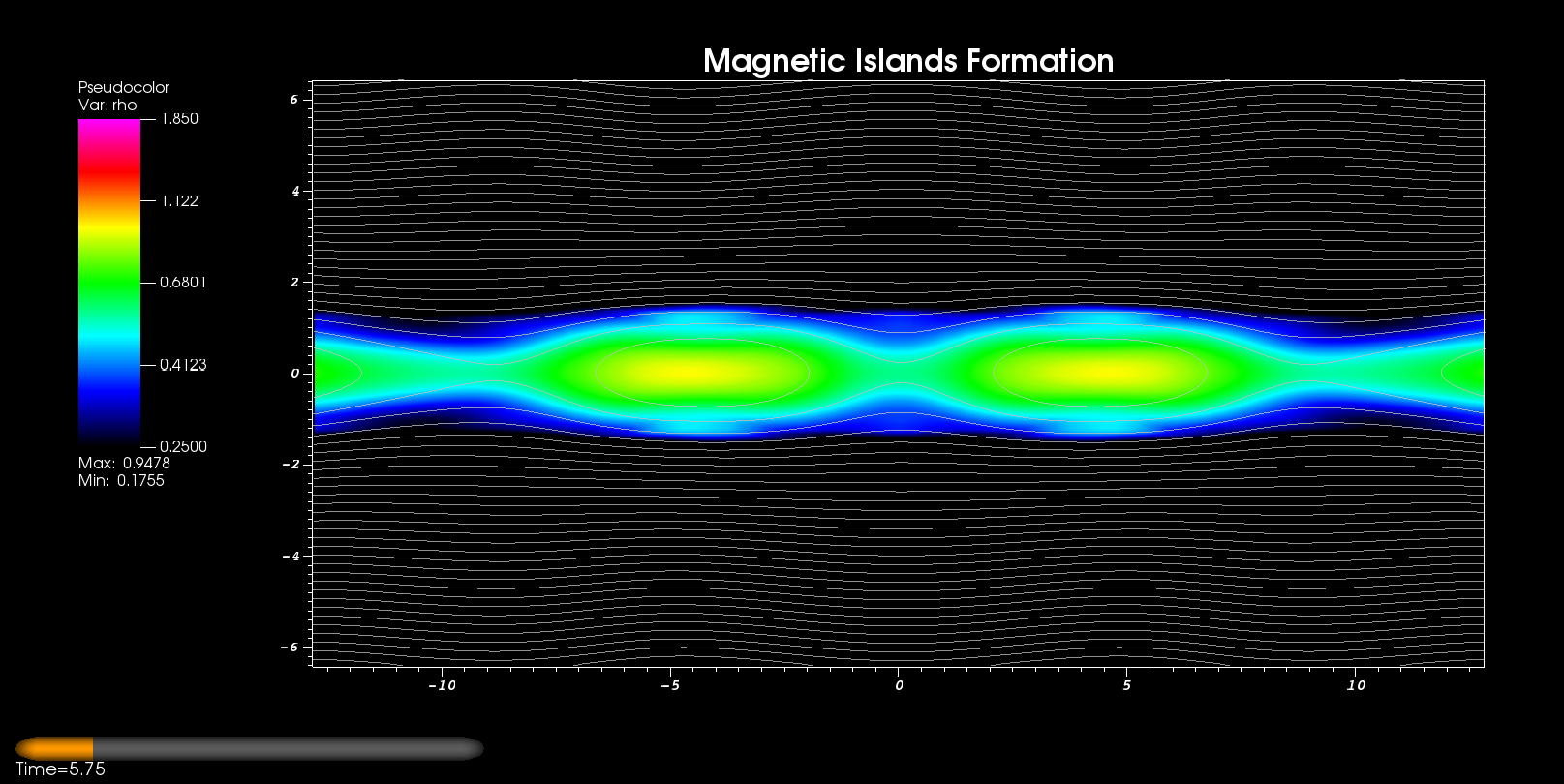 Magnetic Islands Formation

Pseudocolor
Var: rho
1.850
1.122
0.6801
0.4123
0.2500
Max: 0.9478
Min: 0.1755

6
4
2
0
−2
−4
−6

−10
−5
0
5
10

Time=5.75